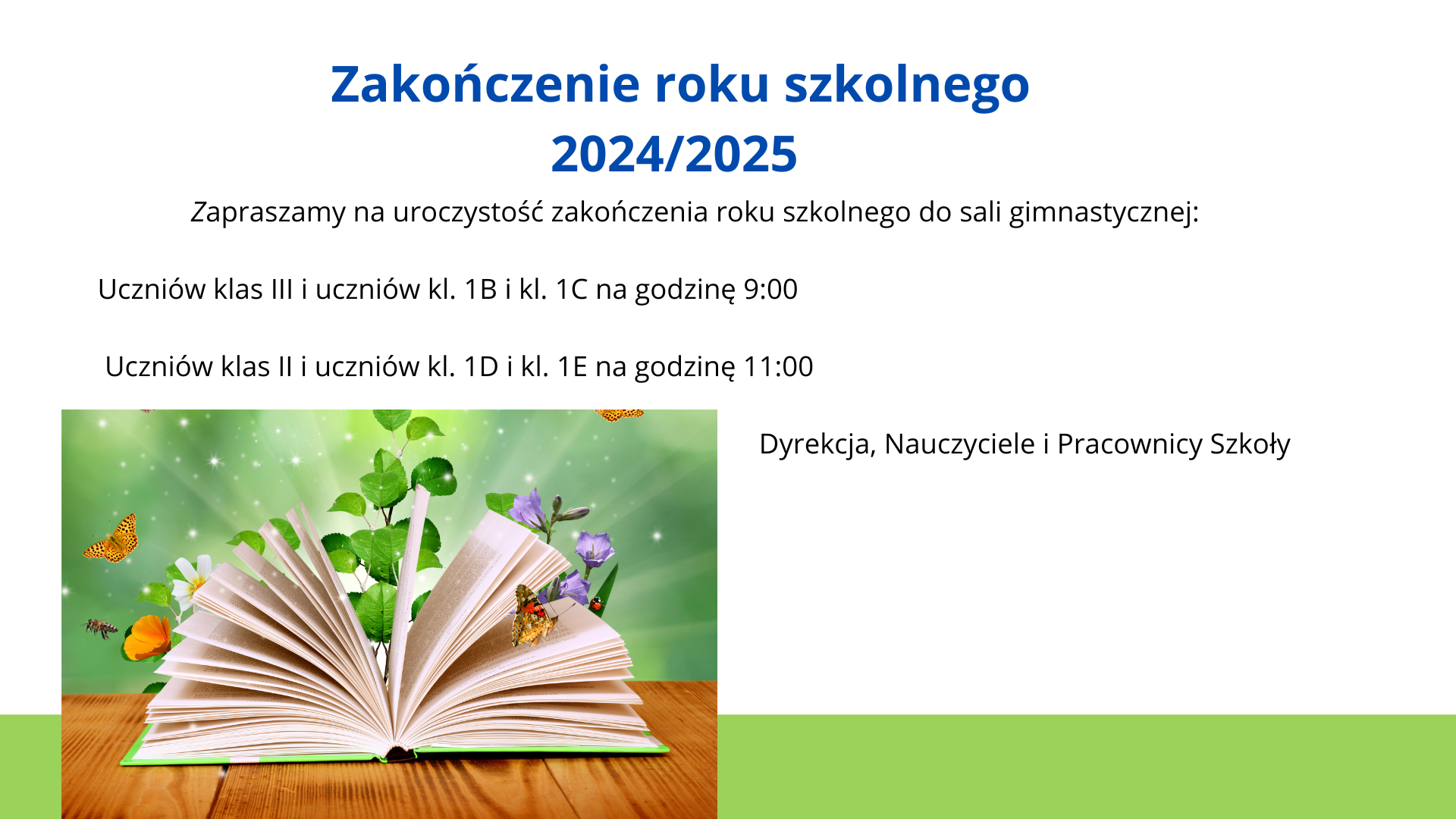 Zakończenie roku szkolnego
2024/2025

Zapraszamy na uroczystość zakończenia roku szkolnego do sali gimnastycznej:

Uczniów klas III i uczniów kl. 1B i kl. 1C na godzinę 9:00

Uczniów klas II i uczniów kl. 1D i kl. 1E na godzinę 11:00

Dyrekcja, Nauczyciele i Pracownicy Szkoły